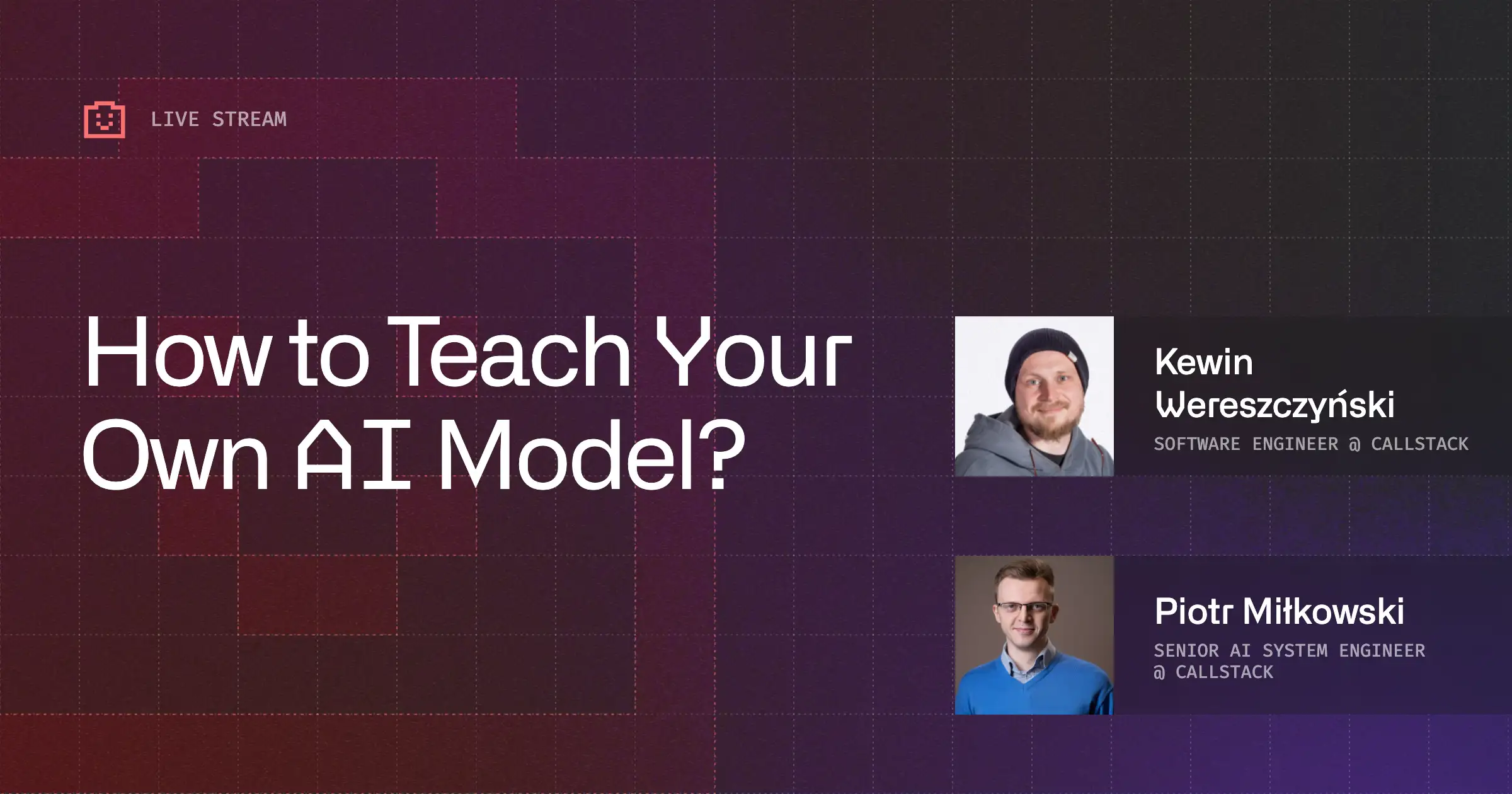 LIVE STREAM

How to Teach Your Own AI Model?

Kewin Wereszczyński
SOFTWARE ENGINEER @ CALLSTACK

Piotr Miłkowski
SENIOR AI SYSTEM ENGINEER @ CALLSTACK